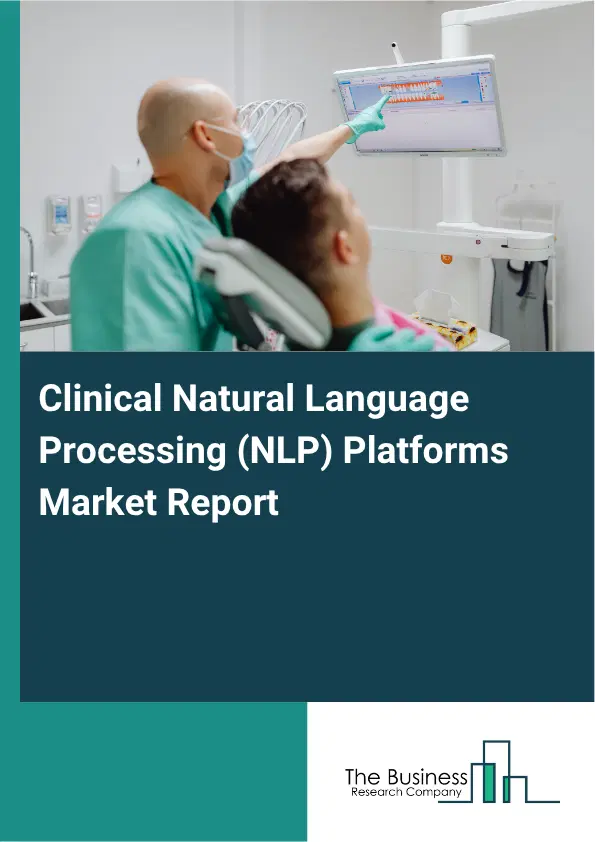 Clinical Natural Language Processing (NLP) Platforms Market Report

The Business
Research Company